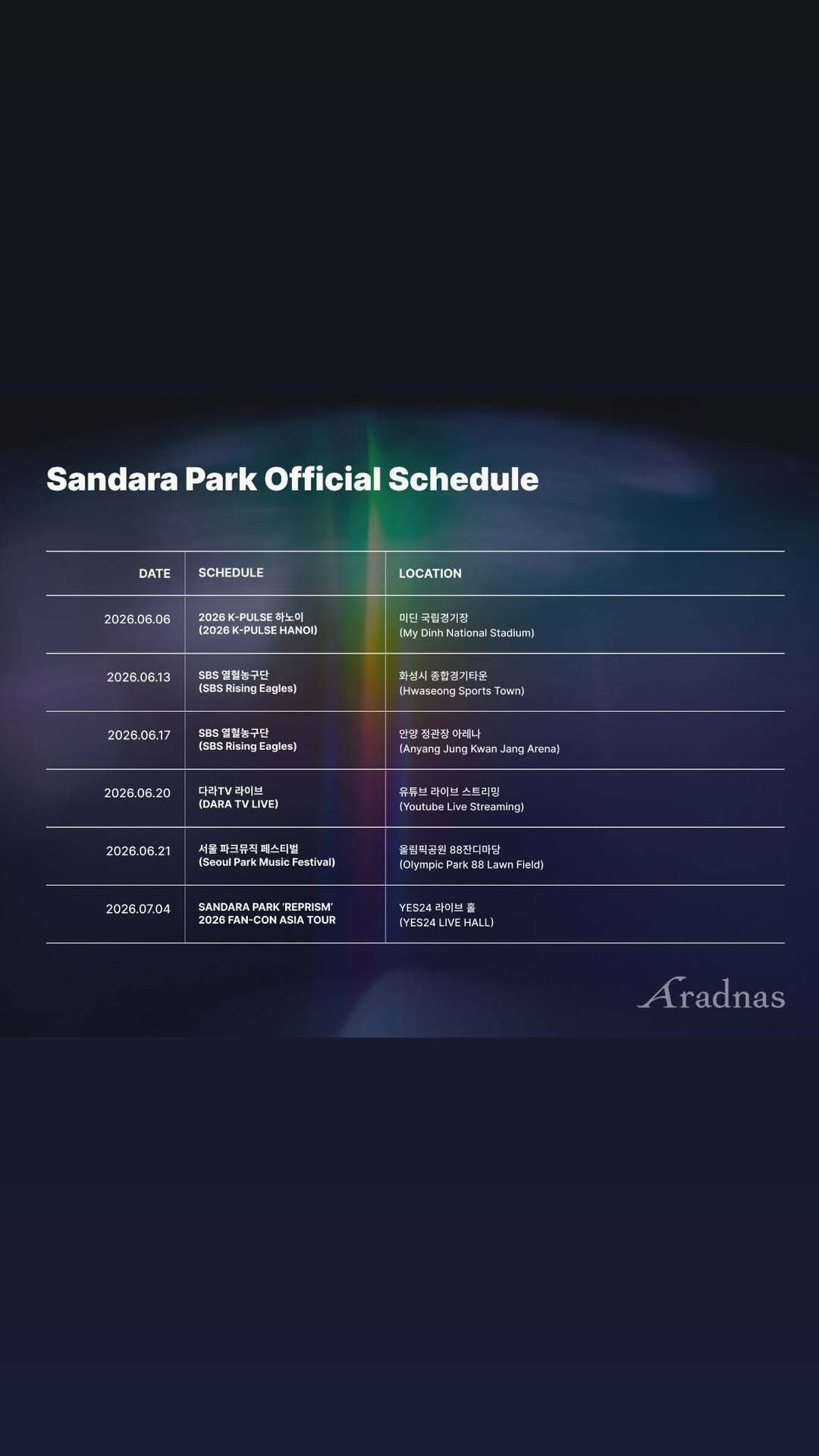 Sandara Park Official Schedule

| DATE | SCHEDULE | LOCATION |
|---|---|---|
| 2026.06.06 | 2026 K-PULSE 하노이 (2026 K-PULSE HANOI) | 미딘 국립경기장 (My Dinh National Stadium) |
| 2026.06.13 | SBS 열혈농구단 (SBS Rising Eagles) | 화성시 종합경기타운 (Hwaseong Sports Town) |
| 2026.06.17 | SBS 열혈농구단 (SBS Rising Eagles) | 안양 정관장 아레나 (Anyang Jung Kwan Jang Arena) |
| 2026.06.20 | 다라TV 라이브 (DARA TV LIVE) | 유튜브 라이브 스트리밍 (Youtube Live Streaming) |
| 2026.06.21 | 서울 파크뮤직 페스티벌 (Seoul Park Music Festival) | 올림픽공원 88잔디마당 (Olympic Park 88 Lawn Field) |
| 2026.07.04 | SANDARA PARK 'REPRISM' 2026 FAN-CON ASIA TOUR | YES24 라이브 홀 (YES24 LIVE HALL) |

Aradnas